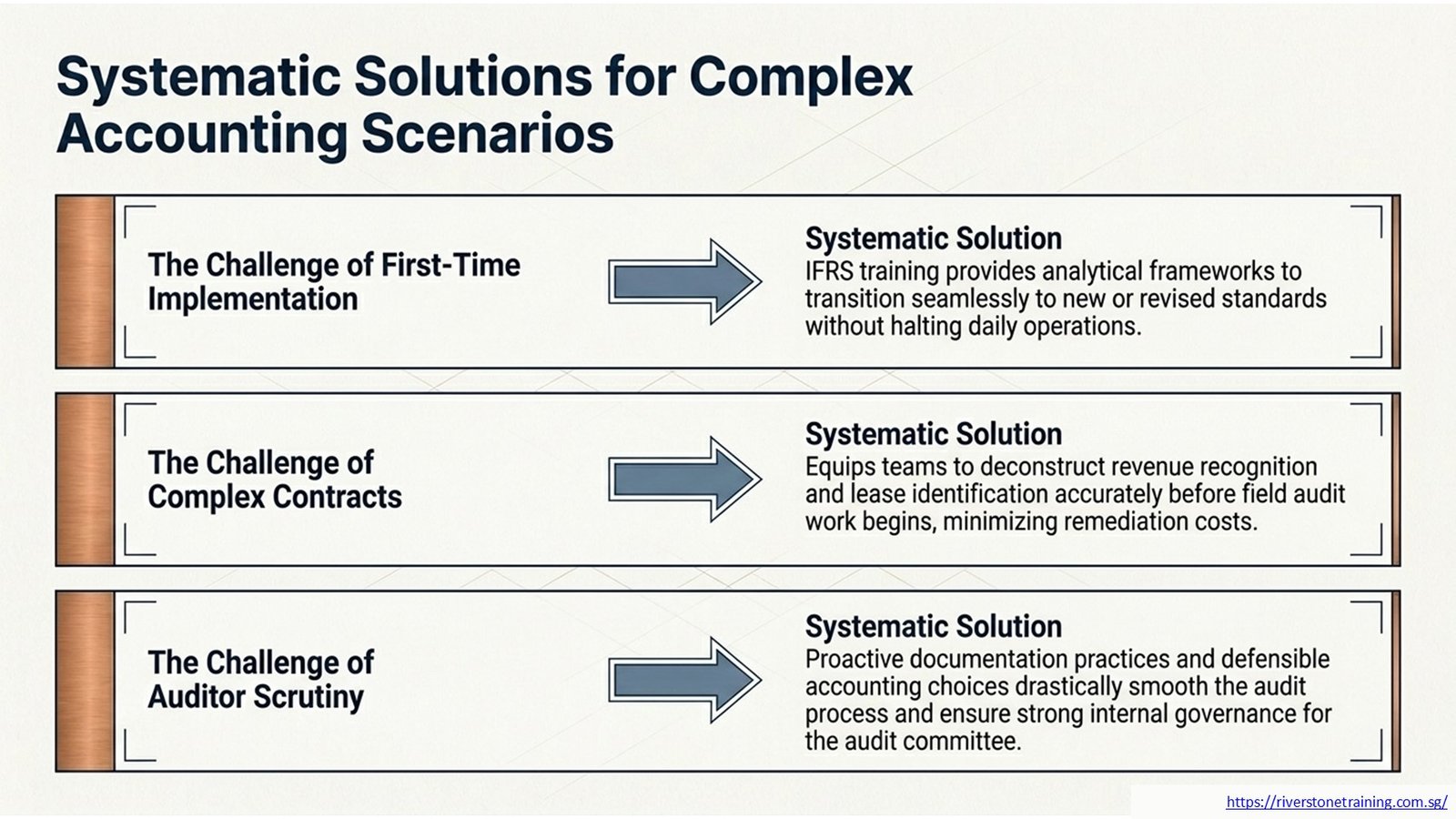 Systematic Solutions for Complex Accounting Scenarios

The Challenge of First-Time Implementation

Systematic Solution
IFRS training provides analytical frameworks to transition seamlessly to new or revised standards without halting daily operations.

The Challenge of Complex Contracts

Systematic Solution
Equips teams to deconstruct revenue recognition and lease identification accurately before field audit work begins, minimizing remediation costs.

The Challenge of Auditor Scrutiny

Systematic Solution
Proactive documentation practices and defensible accounting choices drastically smooth the audit process and ensure strong internal governance for the audit committee.

https://riverstonetraining.com.sg/